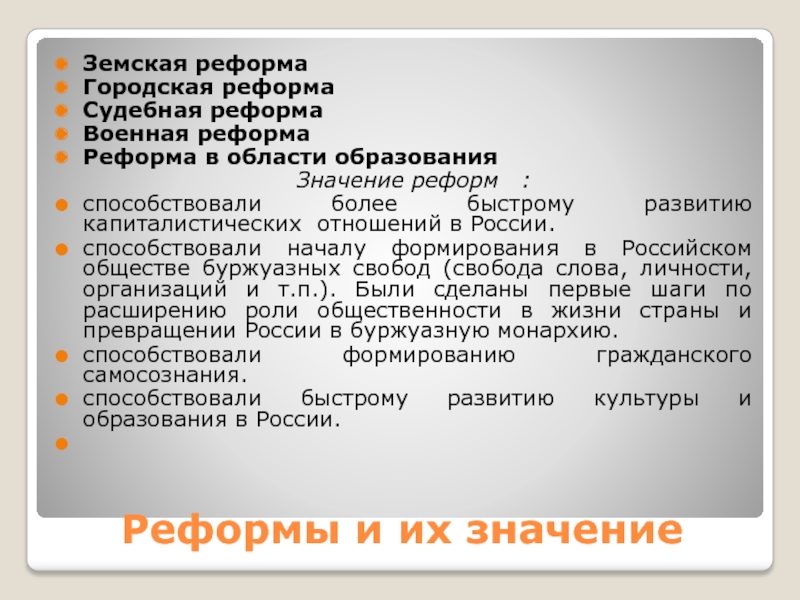 Земская реформа
Городская реформа
Судебная реформа
Военная реформа
Реформа в области образования

Значение реформ :

способствовали более быстрому развитию капиталистических отношений в России.

способствовали началу формирования в Российском обществе буржуазных свобод (свобода слова, личности, организаций и т.п.). Были сделаны первые шаги по расширению роли общественности в жизни страны и превращении России в буржуазную монархию.

способствовали формированию гражданского самосознания.

способствовали быстрому развитию культуры и образования в России.

Реформы и их значение